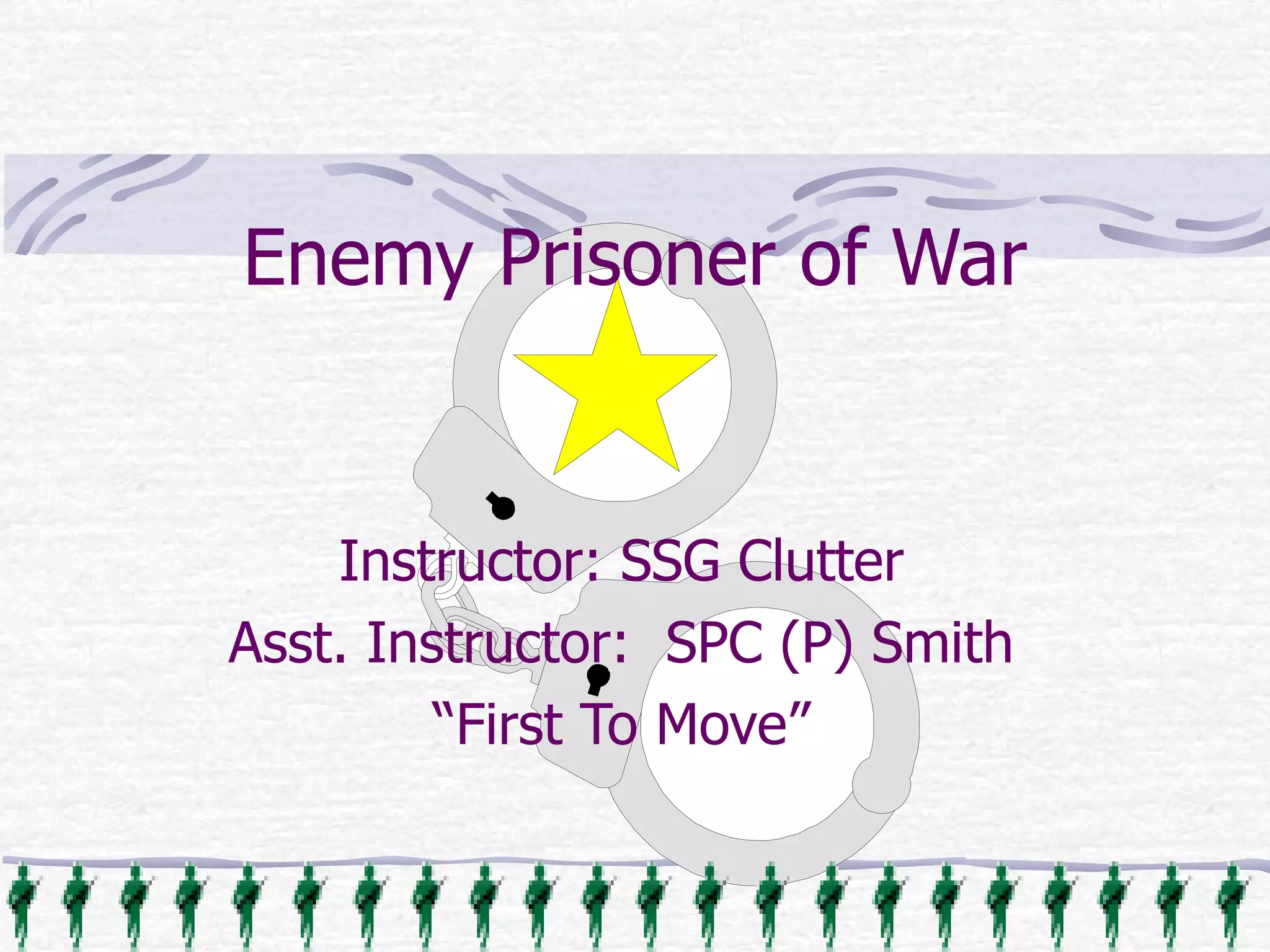 Enemy Prisoner of War

Instructor: SSG Clutter

Asst. Instructor: SPC (P) Smith

“First To Move”